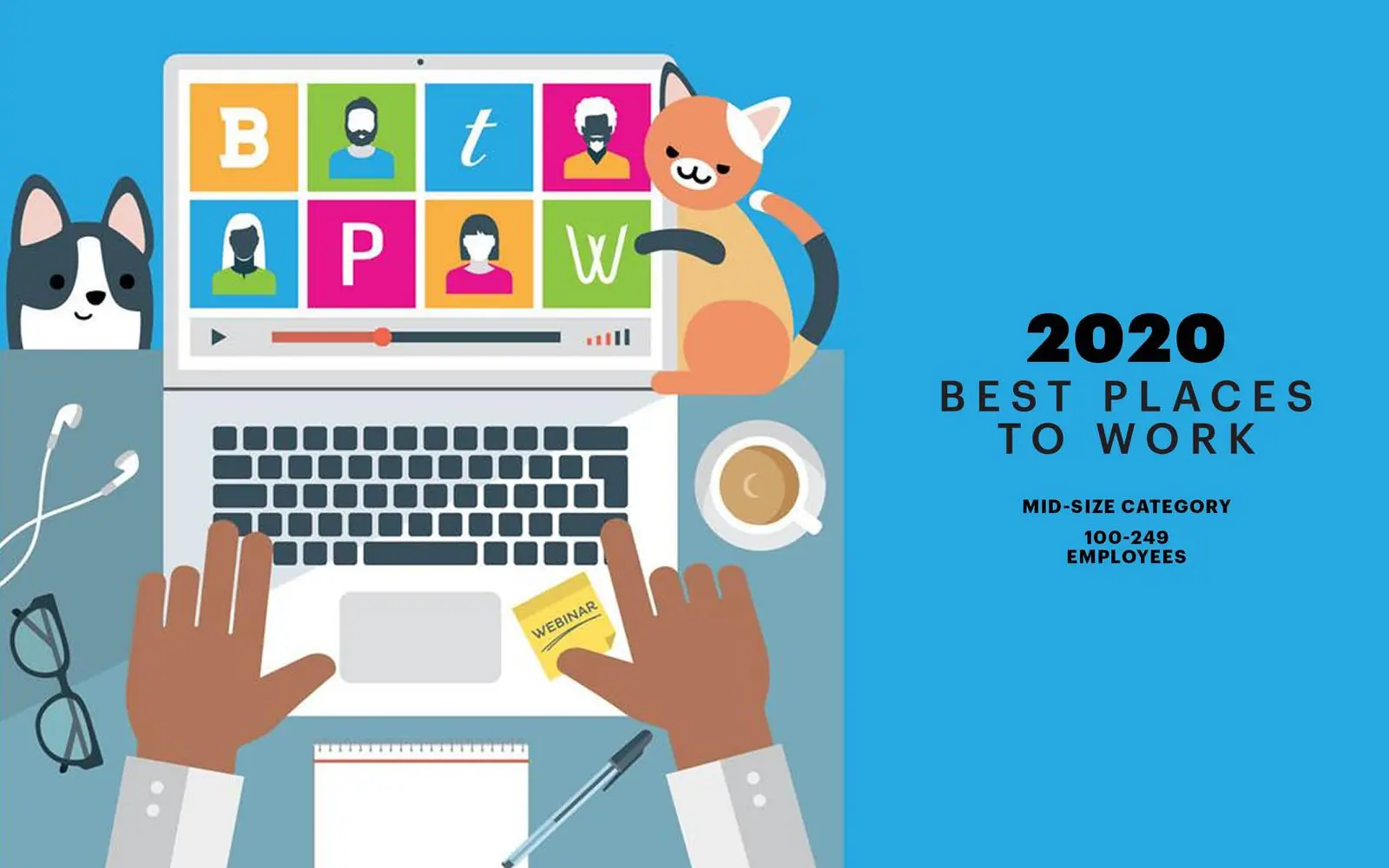 B t P W

WEBINAR

2020
BEST PLACES TO WORK

MID-SIZE CATEGORY

100-249 EMPLOYEES